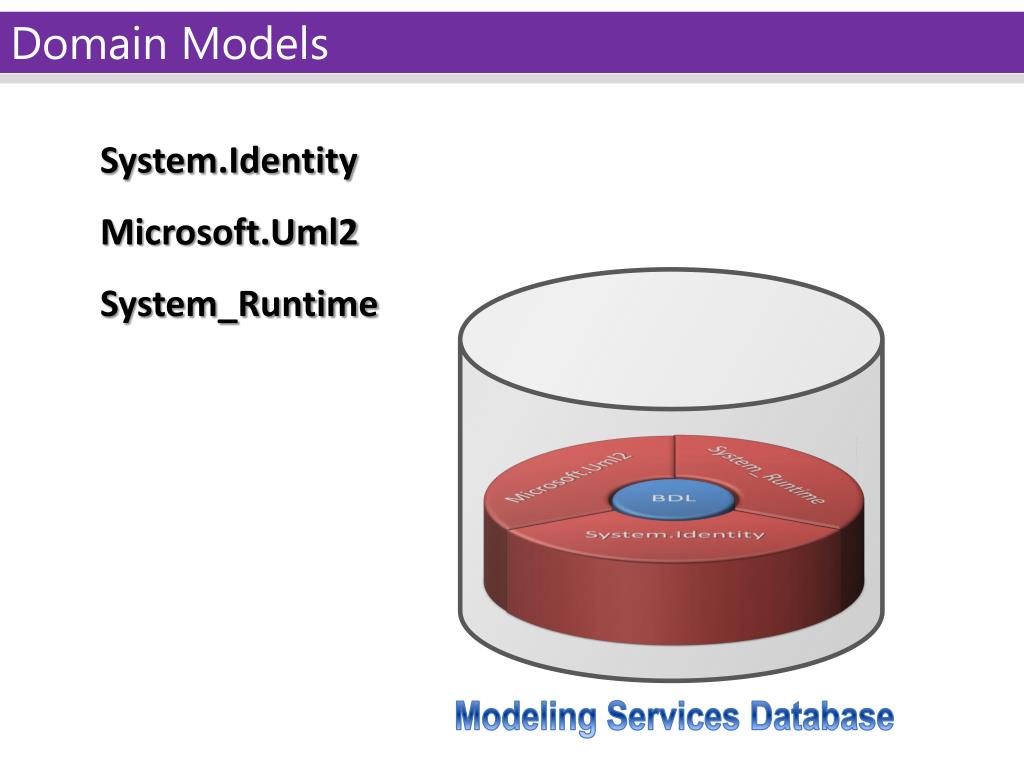 Domain Models

System.Identity

Microsoft.Uml2

System_Runtime

Microsoft.Uml2

System_Runtime

BDL

System.Identity

Modeling Services Database